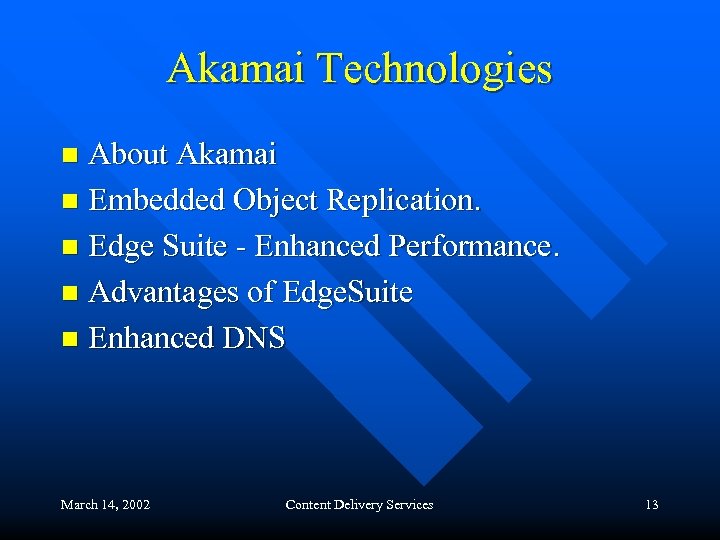 Akamai Technologies

- About Akamai
- Embedded Object Replication.
- Edge Suite - Enhanced Performance.
- Advantages of EdgeSuite
- Enhanced DNS

March 14, 2002

Content Delivery Services

13